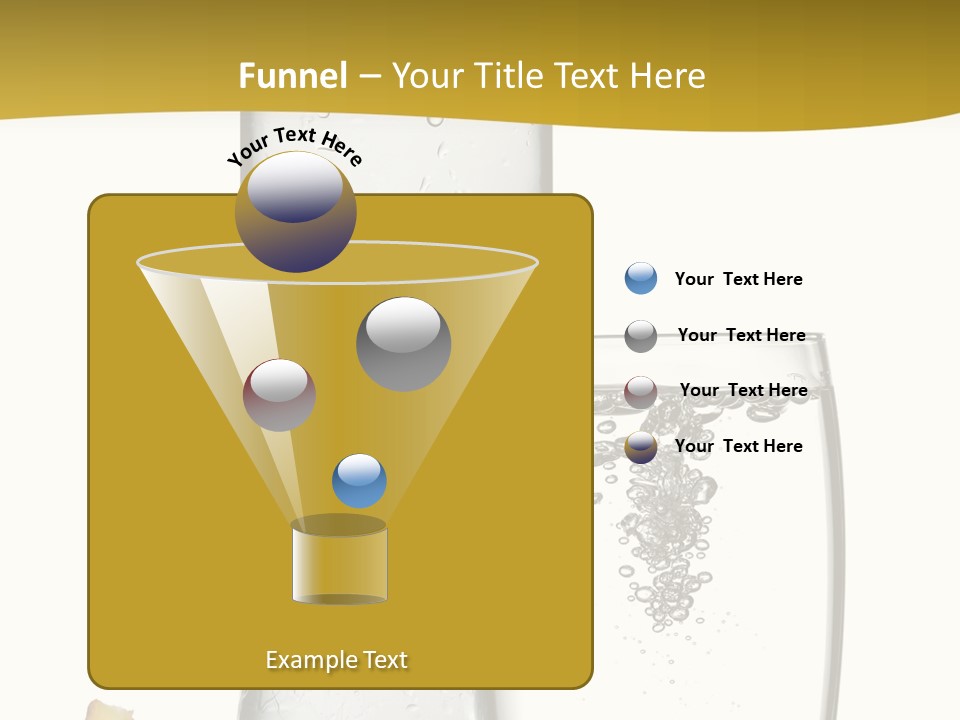 Funnel – Your Title Text Here

Your Text Here

Your Text Here

Your Text Here

Your Text Here

Your Text Here

Example Text